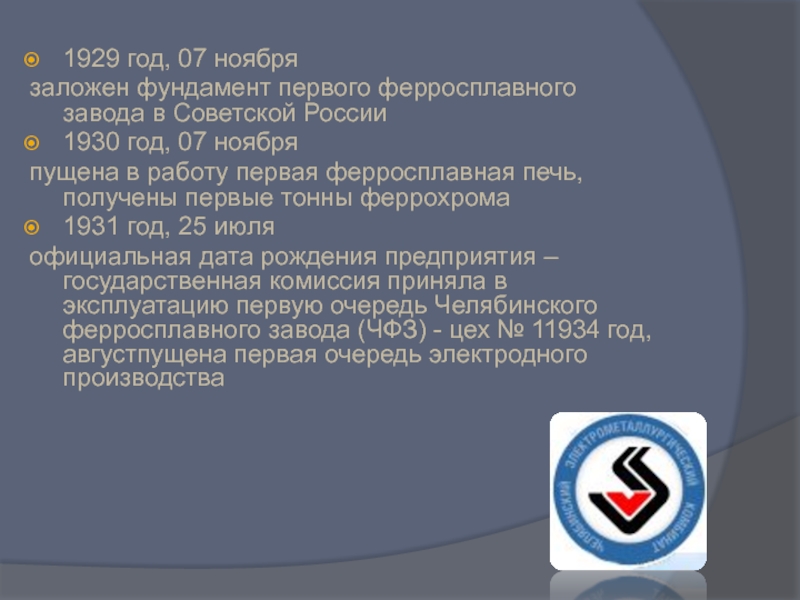 1929 год, 07 ноября
заложен фундамент первого ферросплавного завода в Советской России

1930 год, 07 ноября
пущена в работу первая ферросплавная печь, получены первые тонны феррохрома

1931 год, 25 июля
официальная дата рождения предприятия – государственная комиссия приняла в эксплуатацию первую очередь Челябинского ферросплавного завода (ЧФЗ) - цех № 11934 год, августпущена первая очередь электродного производства

ЧЕЛЯБИНСКИЙ ЭЛЕКТРОМЕТАЛЛУРГИЧЕСКИЙ КОМБИНАТ